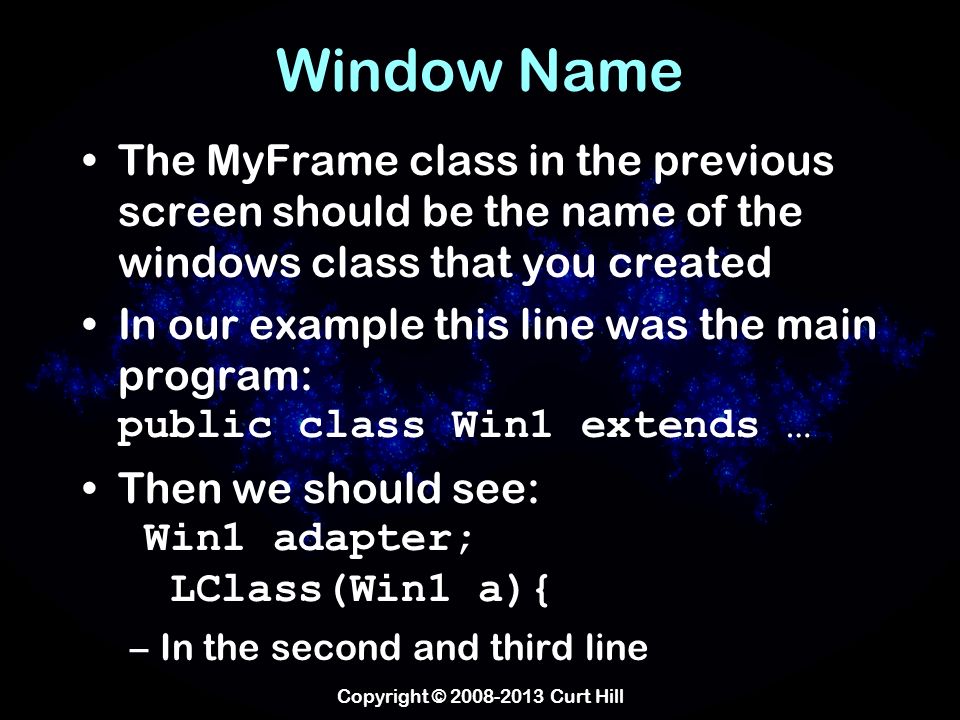 Window Name

• The MyFrame class in the previous screen should be the name of the windows class that you created

• In our example this line was the main program:
public class Win1 extends …

• Then we should see:
Win1 adapter;
LClass(Win1 a){
– In the second and third line

Copyright © 2008-2013 Curt Hill